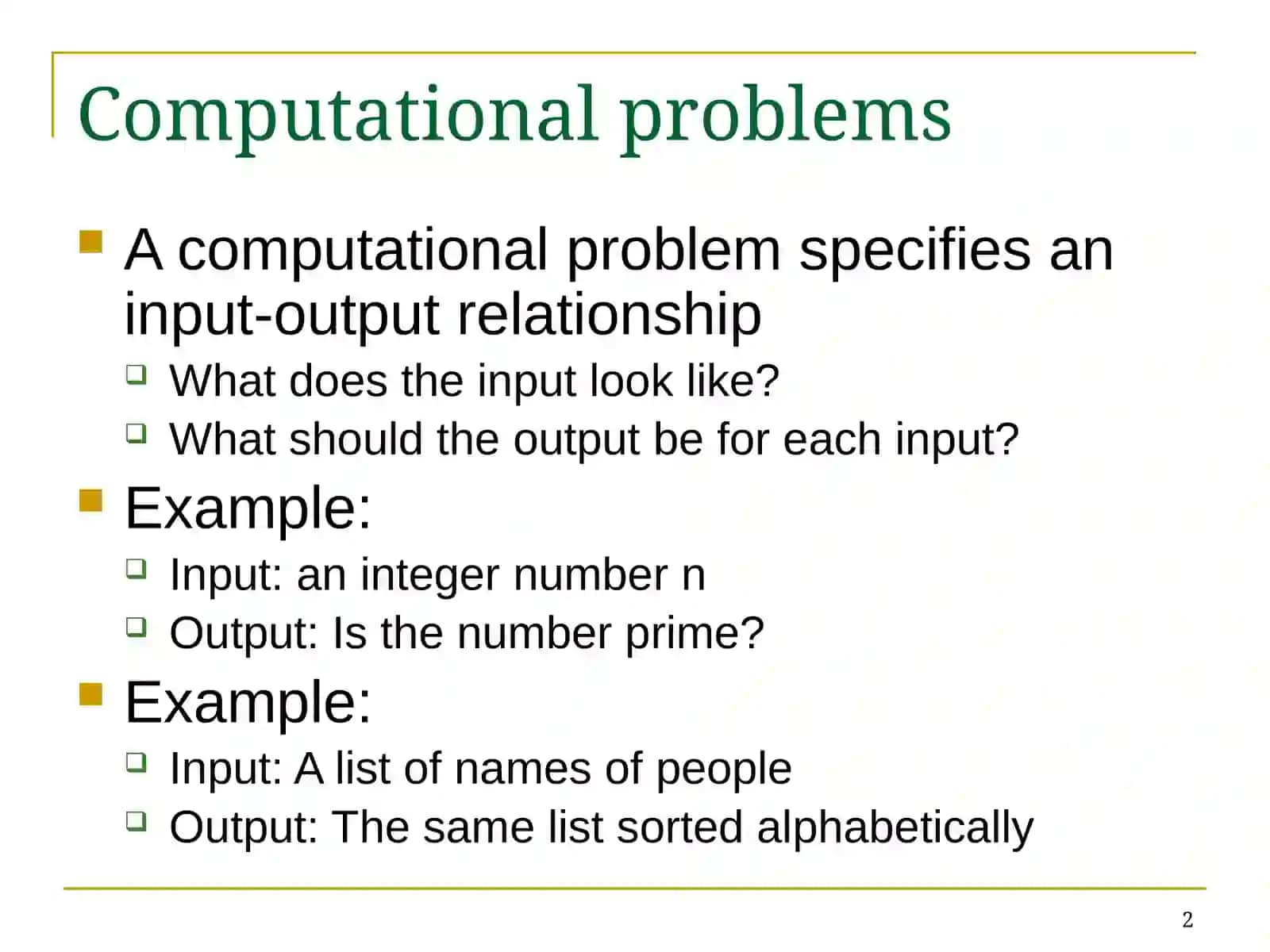 Computational problems

A computational problem specifies an input-output relationship

What does the input look like?

What should the output be for each input?

Example:

Input: an integer number n

Output: Is the number prime?

Example:

Input: A list of names of people

Output: The same list sorted alphabetically

2